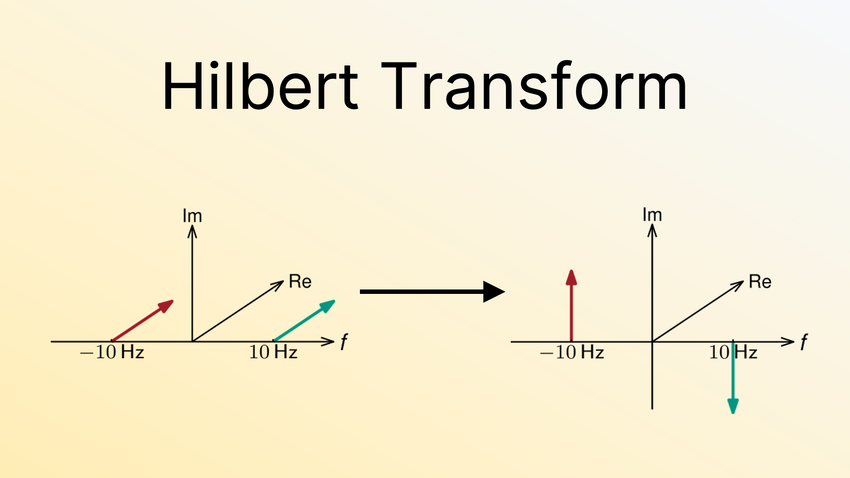 Hilbert Transform

Im
Re
$-10$ Hz
$10$ Hz
$f$

Im
Re
$-10$ Hz
$10$ Hz
$f$